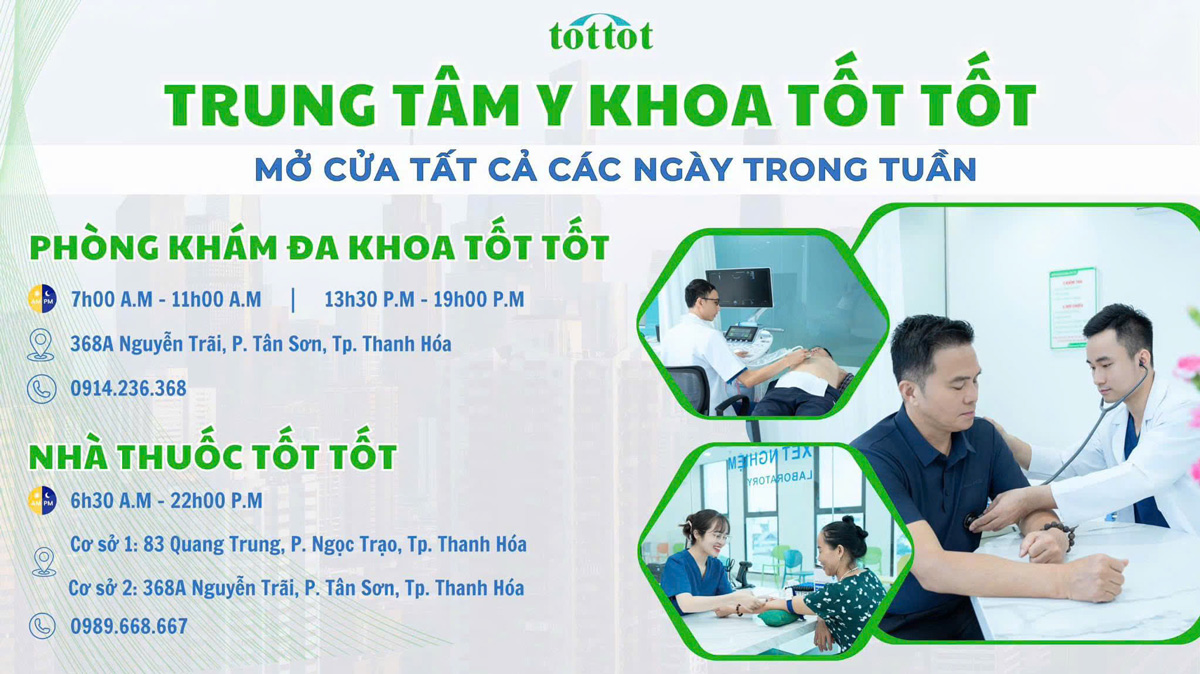 tottot

TRUNG TÂM Y KHOA TỐT TỐT

MỞ CỬA TẤT CẢ CÁC NGÀY TRONG TUẦN

PHÒNG KHÁM ĐA KHOA TỐT TỐT

AM PM 7h00 A.M - 11h00 A.M | 13h30 P.M - 19h00 P.M

368A Nguyễn Trãi, P. Tân Sơn, Tp. Thanh Hóa

0914.236.368

NHÀ THUỐC TỐT TỐT

AM PM 6h30 A.M - 22h00 P.M

Cơ sở 1: 83 Quang Trung, P. Ngọc Trạo, Tp. Thanh Hóa

Cơ sở 2: 368A Nguyễn Trãi, P. Tân Sơn, Tp. Thanh Hóa

0989.668.667

XÉT NGHIỆM
LABORATORY